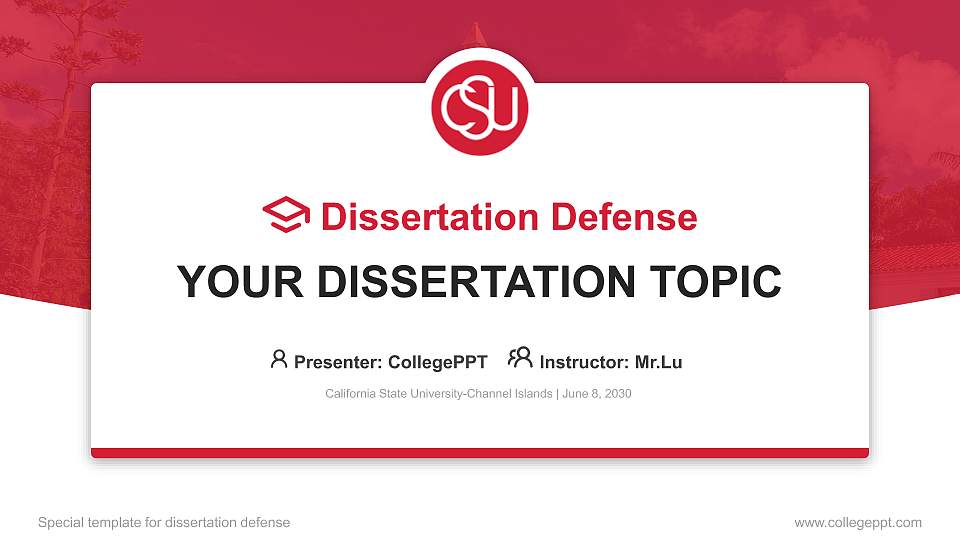 CSU

Dissertation Defense

YOUR DISSERTATION TOPIC

Presenter: CollegePPT Instructor: Mr.Lu

California State University-Channel Islands | June 8, 2030

Special template for dissertation defense

www.collegeppt.com